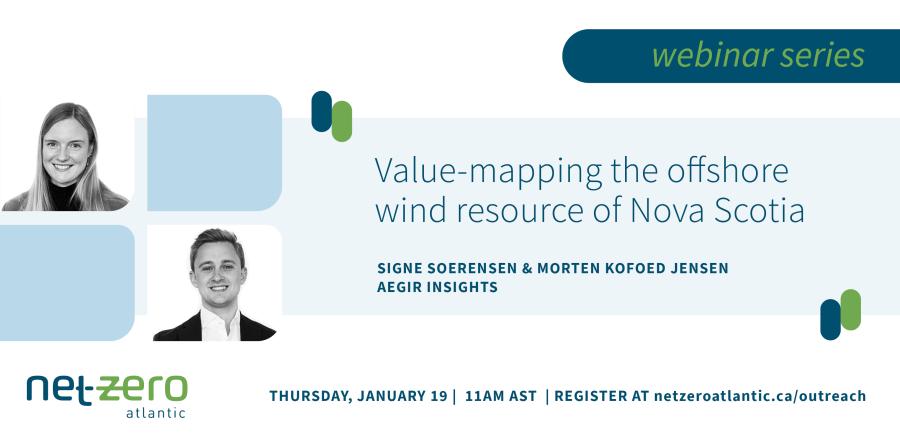 webinar series

Value-mapping the offshore wind resource of Nova Scotia

SIGNE SOERENSEN & MORTEN KOFOED JENSEN
AEGIR INSIGHTS

net-zero
atlantic

THURSDAY, JANUARY 19 | 11AM AST | REGISTER AT netzeroatlantic.ca/outreach